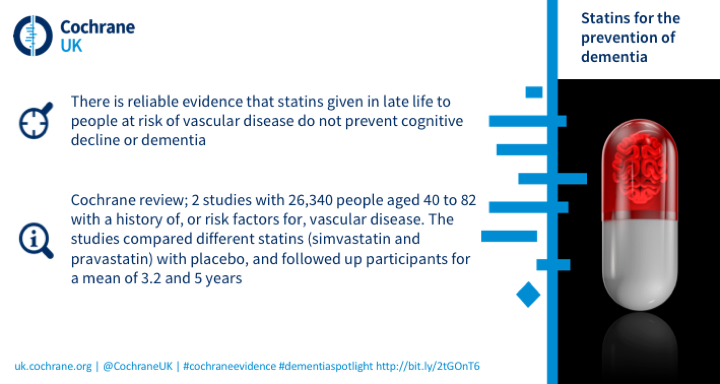 Cochrane UK

Statins for the prevention of dementia

There is reliable evidence that statins given in late life to people at risk of vascular disease do not prevent cognitive decline or dementia

Cochrane review; 2 studies with 26,340 people aged 40 to 82 with a history of, or risk factors for, vascular disease. The studies compared different statins (simvastatin and pravastatin) with placebo, and followed up participants for a mean of 3.2 and 5 years

uk.cochrane.org | @CochraneUK | #cochraneevidence #dementiaspotlight http://bit.ly/2tGOnT6